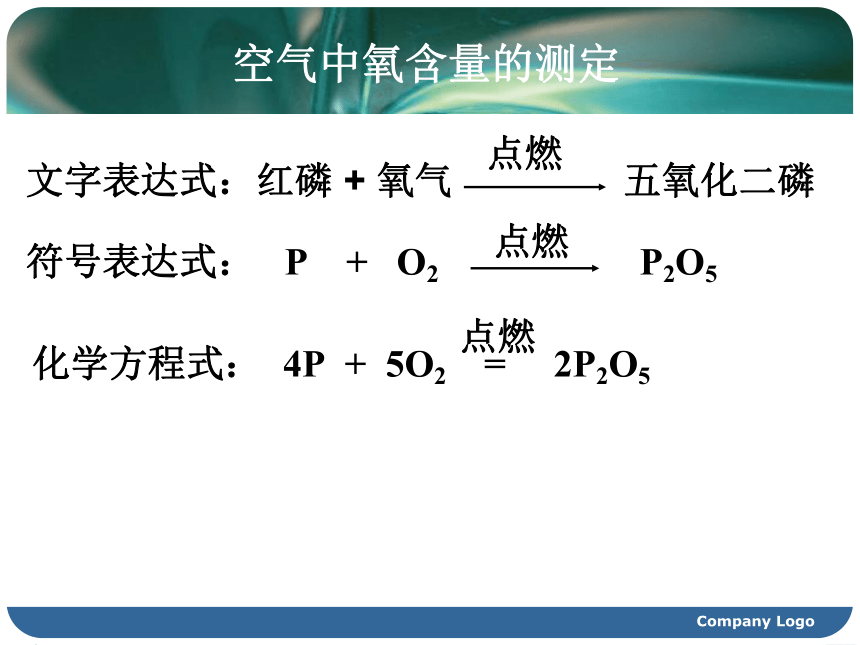 空气中氧含量的测定

文字表达式：红磷 + 氧气 $\xrightarrow{点燃}$ 五氧化二磷

符号表达式： $P + O_2 \xrightarrow{点燃} P_2O_5$

化学方程式： $4P + 5O_2 \overset{点燃}{=} 2P_2O_5$

Company Logo